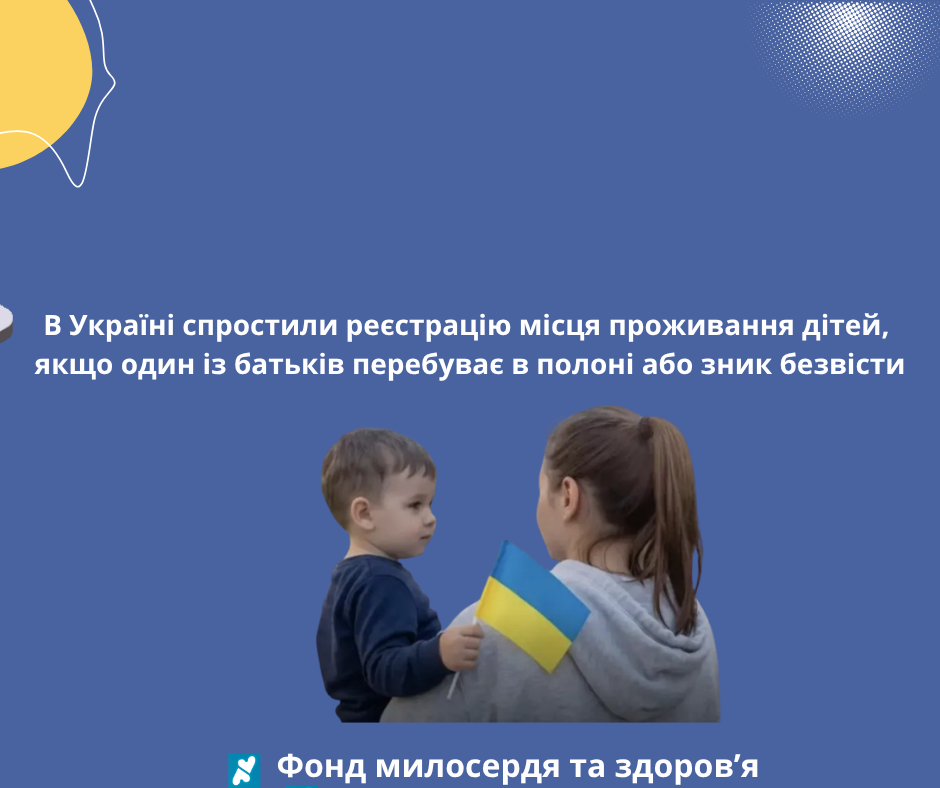 В Україні спростили реєстрацію місця проживання дітей, якщо один із батьків перебуває в полоні або зник безвісти

Фонд милосердя та здоров’я